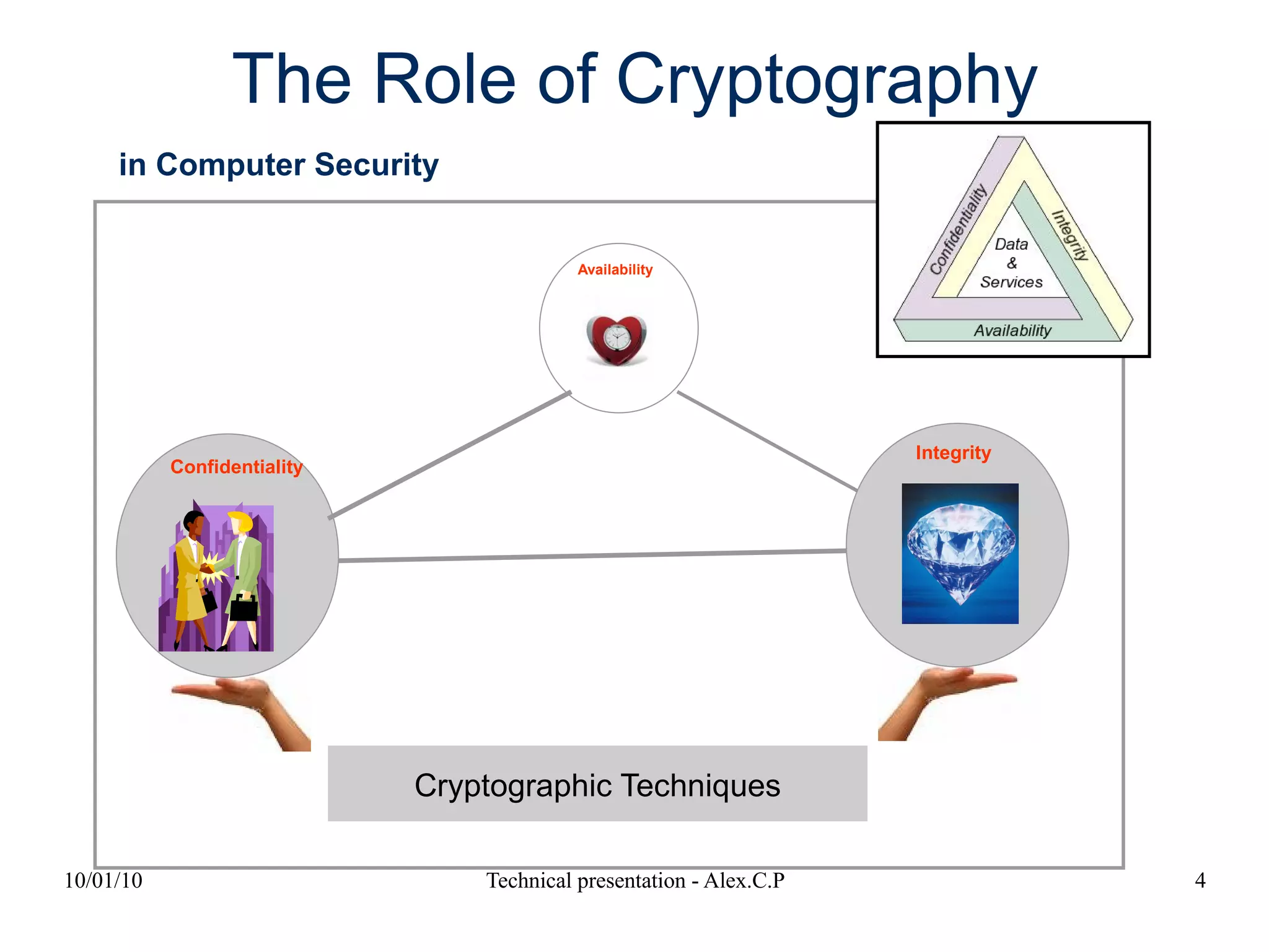 The Role of Cryptography

in Computer Security

Confidentiality

Integrity

Data
&
Services

Availability

Availability

Confidentiality

Integrity

Cryptographic Techniques

10/01/10

Technical presentation - Alex.C.P

4